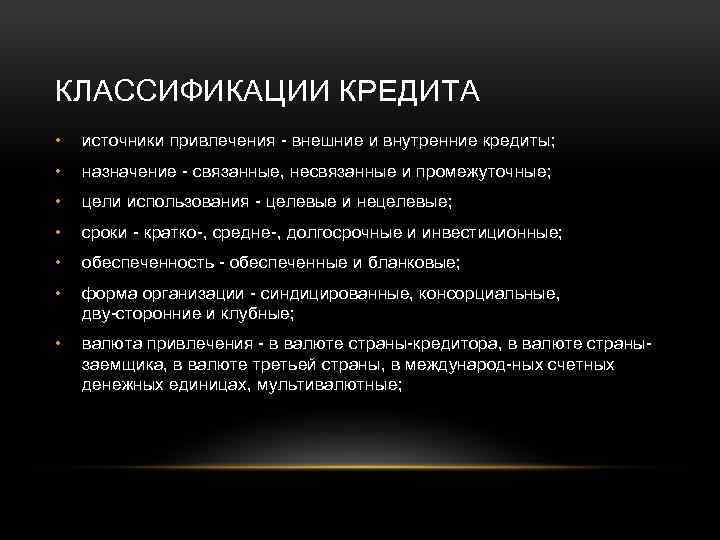 КЛАССИФИКАЦИИ КРЕДИТА

• источники привлечения - внешние и внутренние кредиты;

• назначение - связанные, несвязанные и промежуточные;

• цели использования - целевые и нецелевые;

• сроки - кратко-, средне-, долгосрочные и инвестиционные;

• обеспеченность - обеспеченные и бланковые;

• форма организации - синдицированные, консорциальные, дву-сторонние и клубные;

• валюта привлечения - в валюте страны-кредитора, в валюте страны-заемщика, в валюте третьей страны, в международ-ных счетных денежных единицах, мультивалютные;